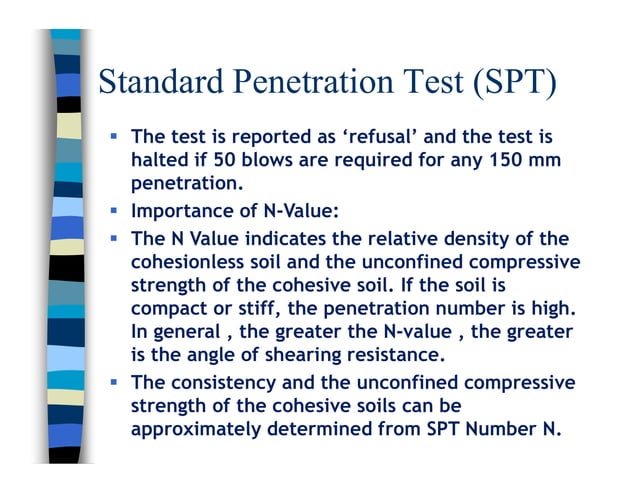 Standard Penetration Test (SPT)

▪ The test is reported as ‘refusal’ and the test is halted if 50 blows are required for any 150 mm penetration.

▪ Importance of N-Value:

▪ The N Value indicates the relative density of the cohesionless soil and the unconfined compressive strength of the cohesive soil. If the soil is compact or stiff, the penetration number is high. In general , the greater the N-value , the greater is the angle of shearing resistance.

▪ The consistency and the unconfined compressive strength of the cohesive soils can be approximately determined from SPT Number N.